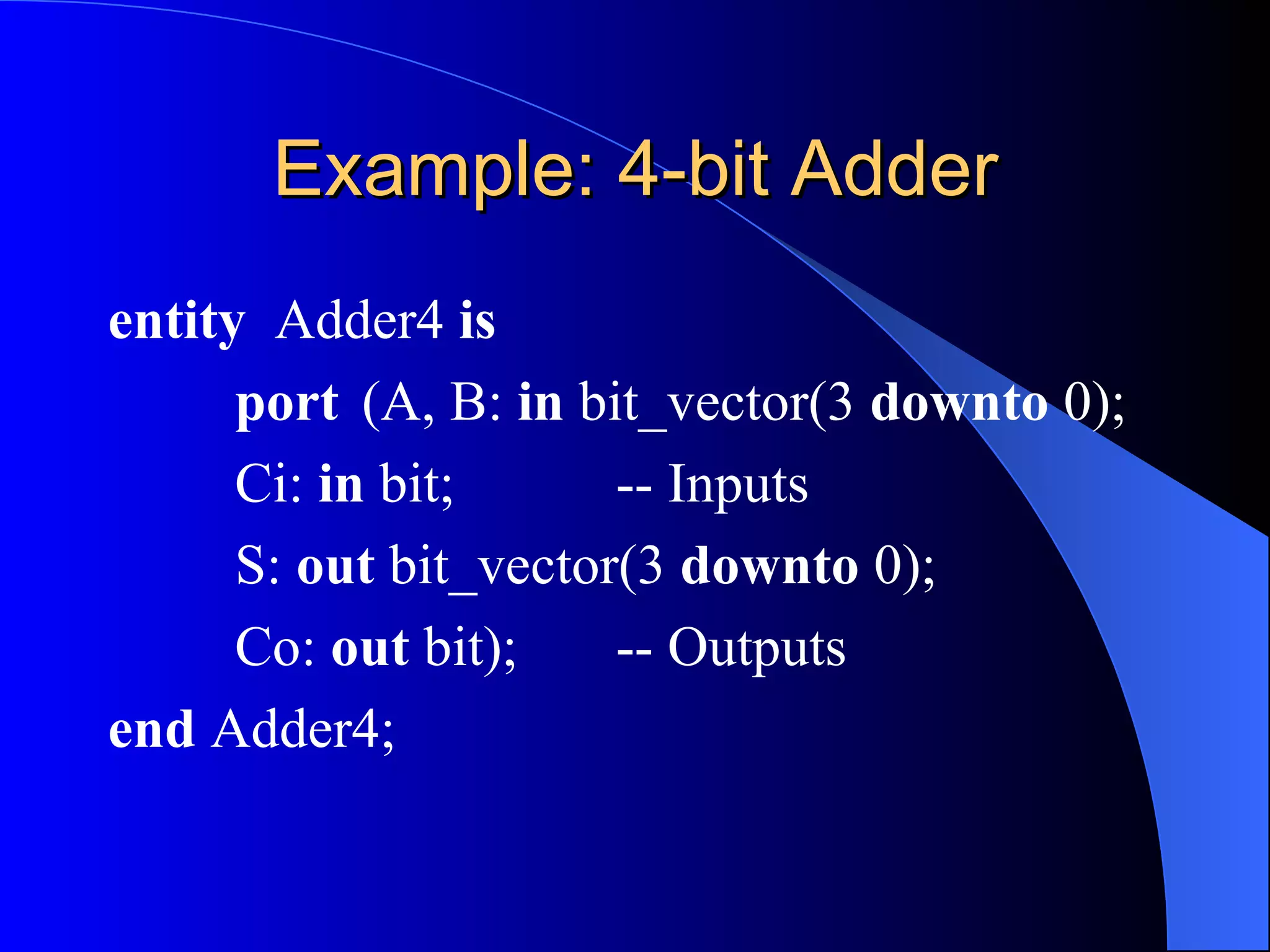 Example: 4-bit Adder

entity Adder4 is
port (A, B: in bit_vector(3 downto 0);
Ci: in bit; -- Inputs
S: out bit_vector(3 downto 0);
Co: out bit); -- Outputs
end Adder4;